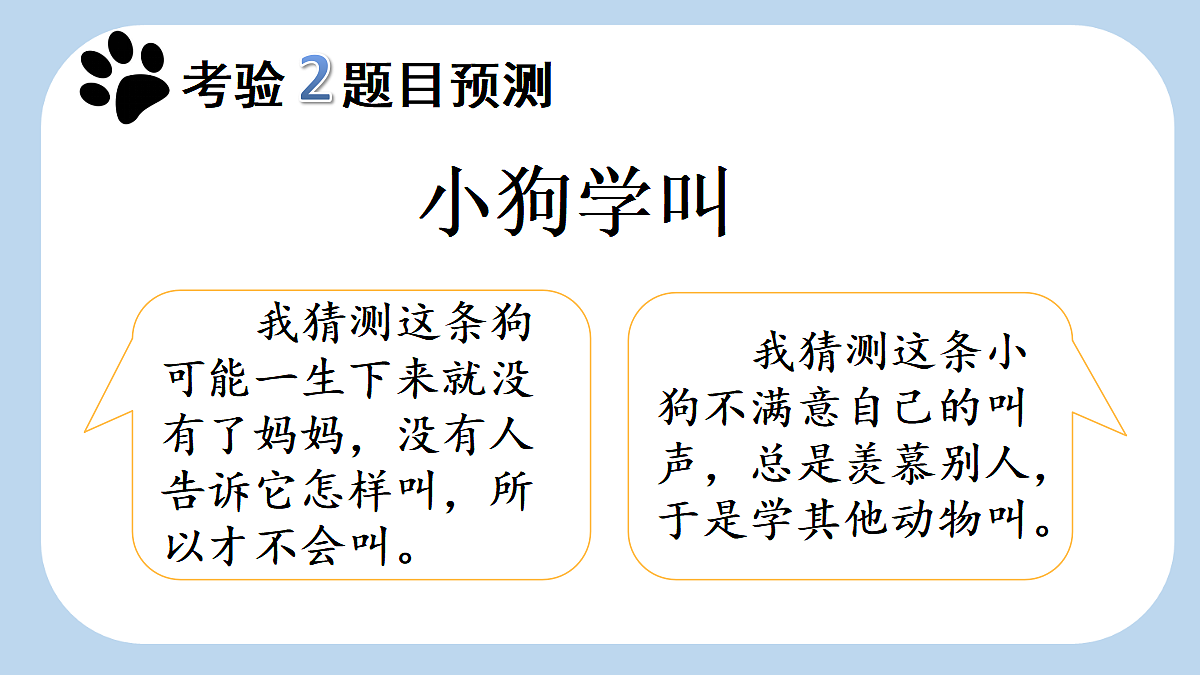 考验 2 题目预测

小狗学叫

我猜测这条狗可能一生下来就没有了妈妈，没有人告诉它怎样叫，所以才不会叫。

我猜测这条小狗不满意自己的叫声，总是羡慕别人，于是学其他动物叫。